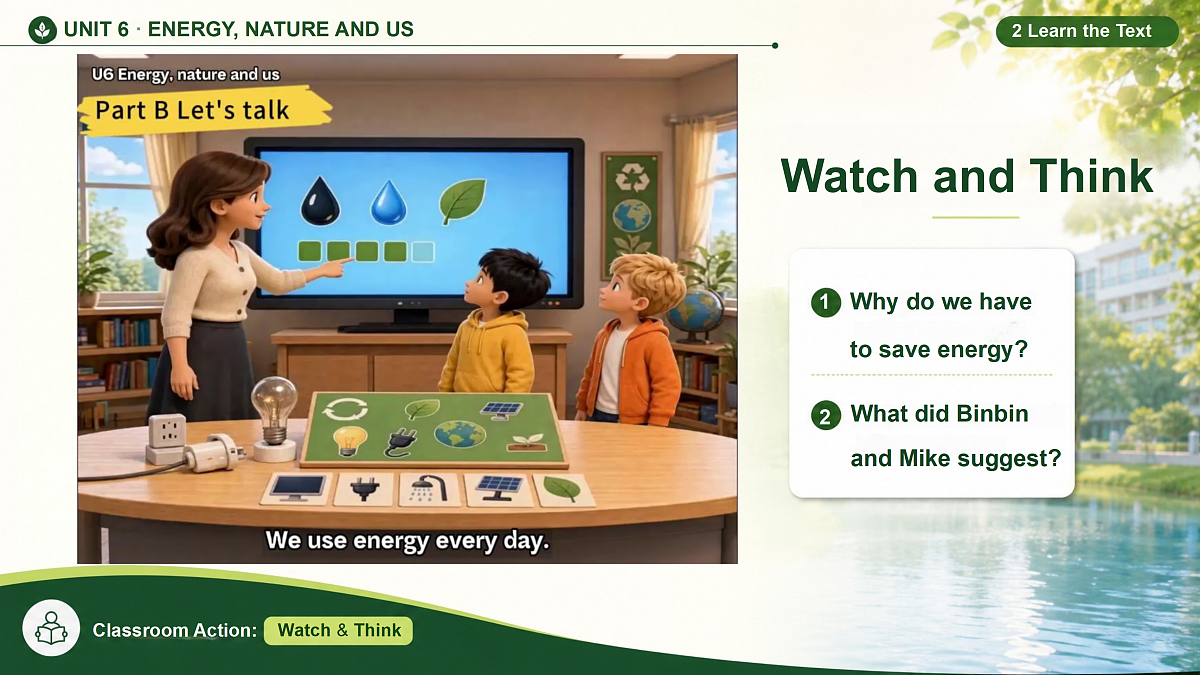 UNIT 6 · ENERGY, NATURE AND US

2 Learn the Text

U6 Energy, nature and us

Part B Let's talk

We use energy every day.

Watch and Think

1 Why do we have to save energy?

2 What did Binbin and Mike suggest?

Classroom Action: Watch & Think